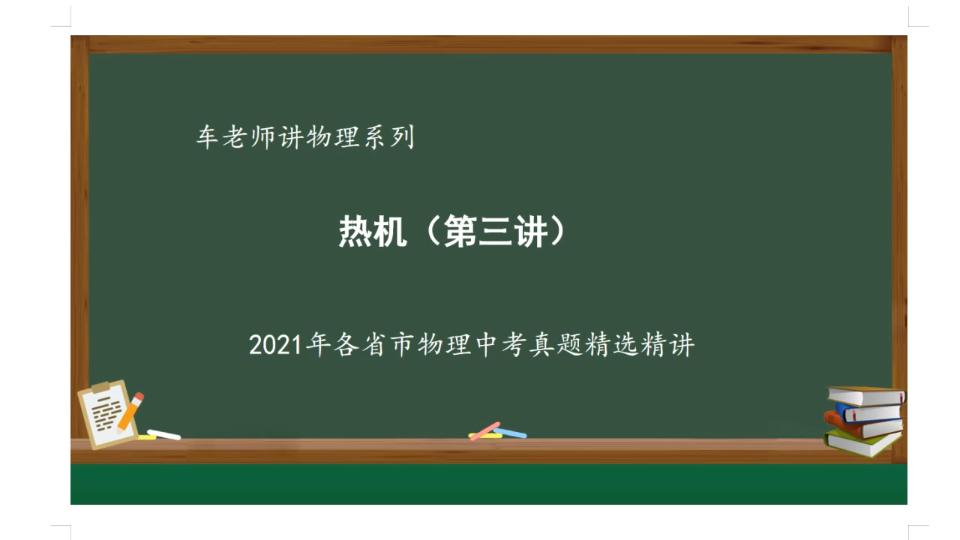 车老师讲物理系列

热机（第三讲）

2021年各省市物理中考真题精选精讲